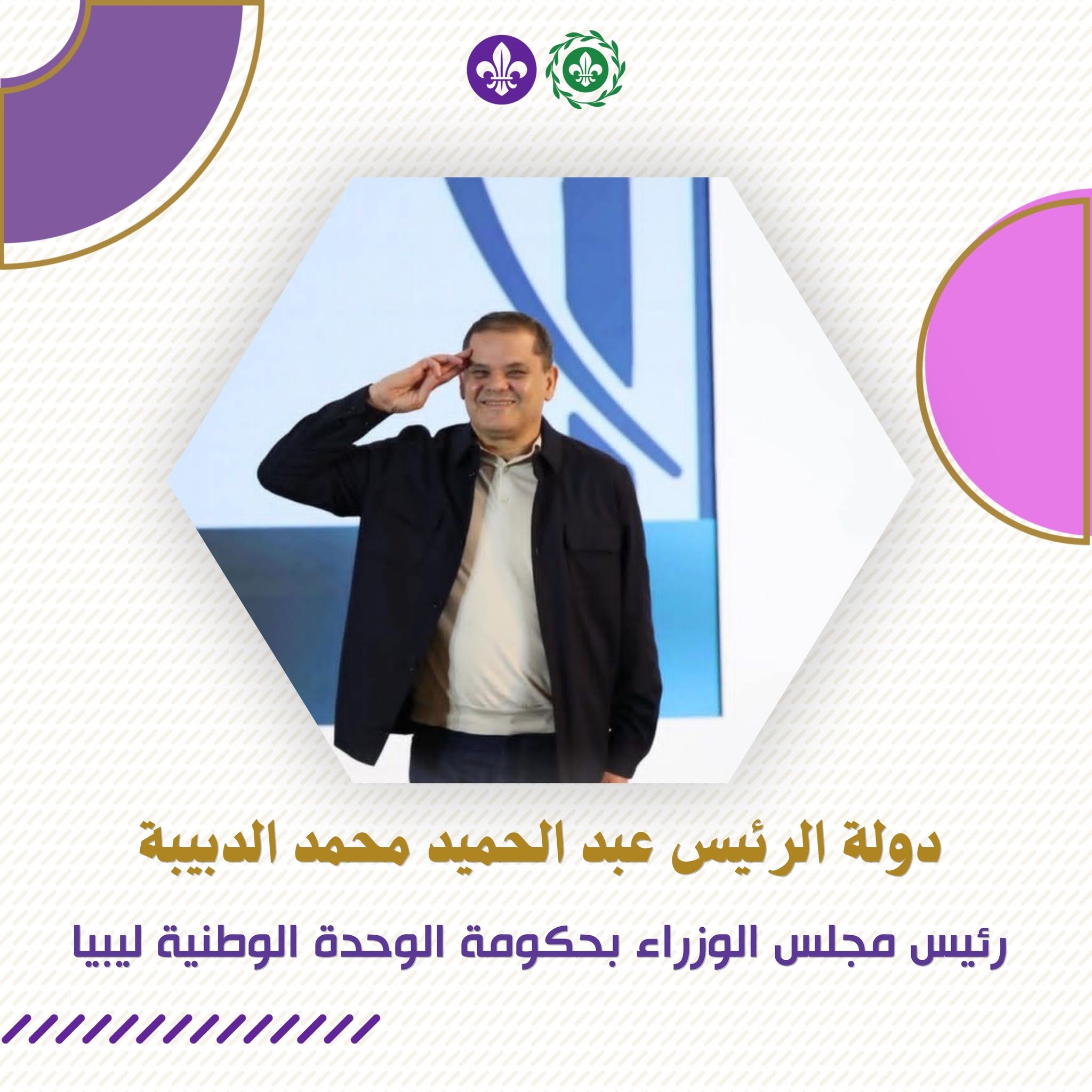 دولة الرئيس عبد الحميد محمد الدبيبة

رئيس مجلس الوزراء بحكومة الوحدة الوطنية ليبيا